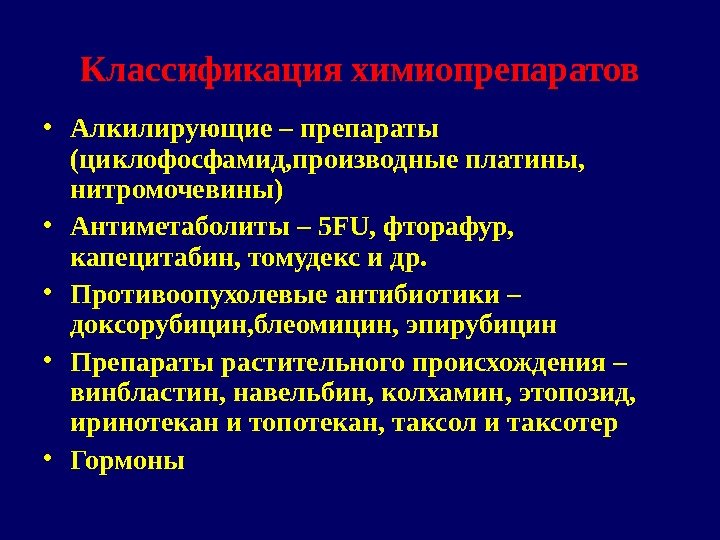 Классификация химиопрепаратов

• Алкилирующие – препараты (циклофосфамид,производные платины, нитромочевины)

• Антиметаболиты – 5FU, фторафур, капецитабин, томудекс и др.

• Противоопухолевые антибиотики – доксорубицин,блеомицин, эпирубицин

• Препараты растительного происхождения – винбластин, навельбин, колхамин, этопозид, иринотекан и топотекан, таксол и таксотер

• Гормоны